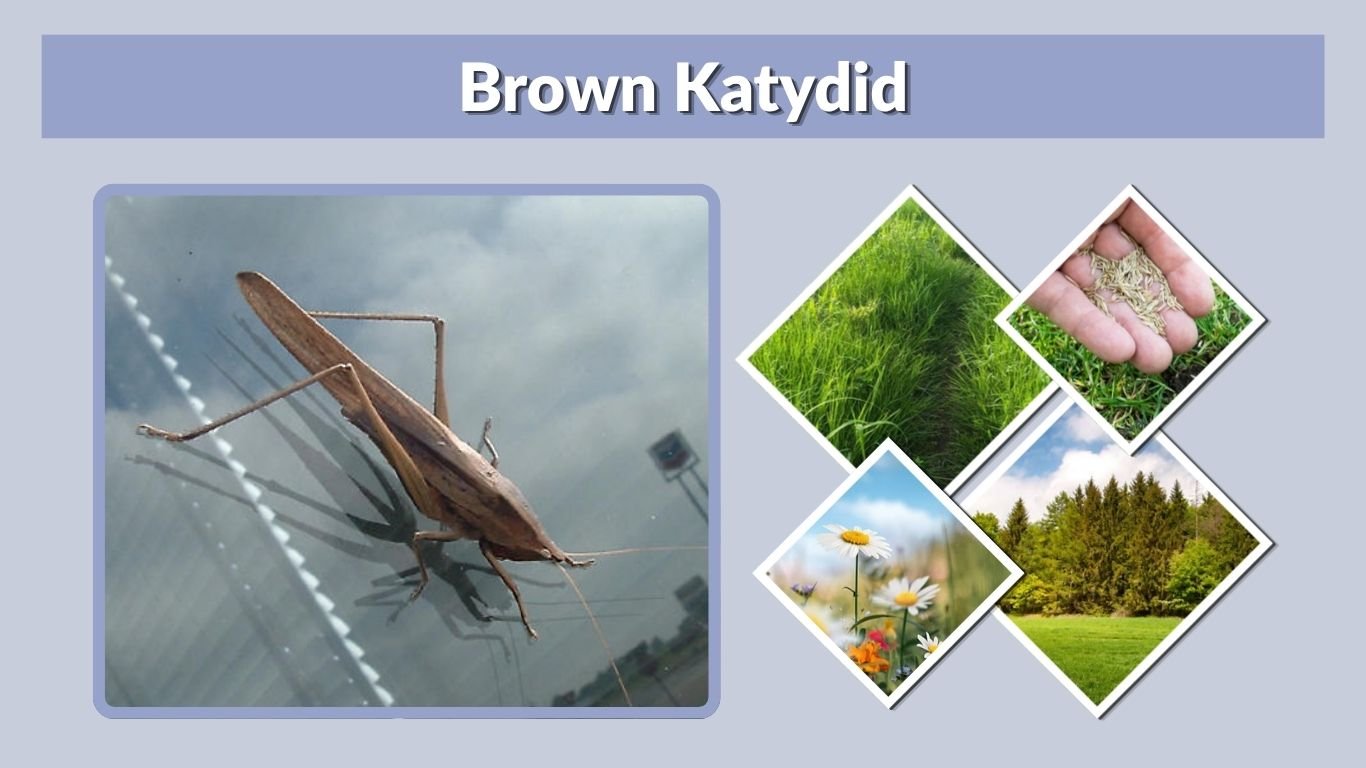 Brown Katydid